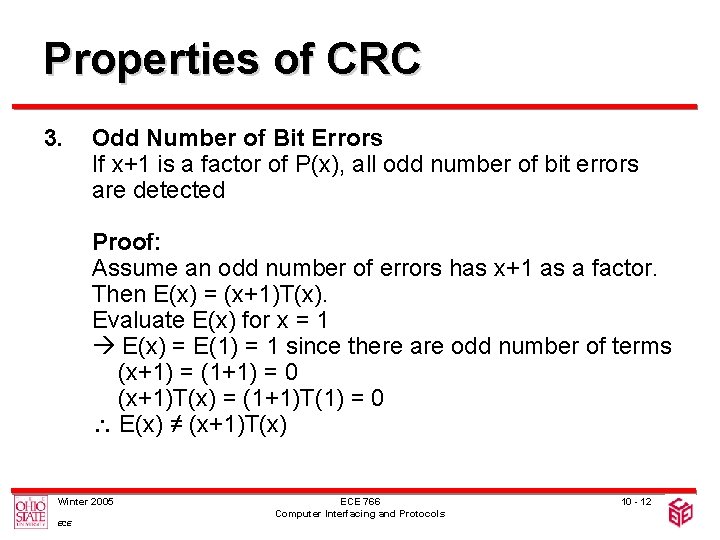 Properties of CRC

3. Odd Number of Bit Errors
If x+1 is a factor of P(x), all odd number of bit errors are detected

Proof:
Assume an odd number of errors has x+1 as a factor.
Then E(x) = (x+1)T(x).
Evaluate E(x) for x = 1
→ E(x) = E(1) = 1 since there are odd number of terms
(x+1) = (1+1) = 0
(x+1)T(x) = (1+1)T(1) = 0
∴ E(x) ≠ (x+1)T(x)

OHIO STATE UNIVERSITY
ECE
Winter 2005
ECE 766
Computer Interfacing and Protocols
10 - 12